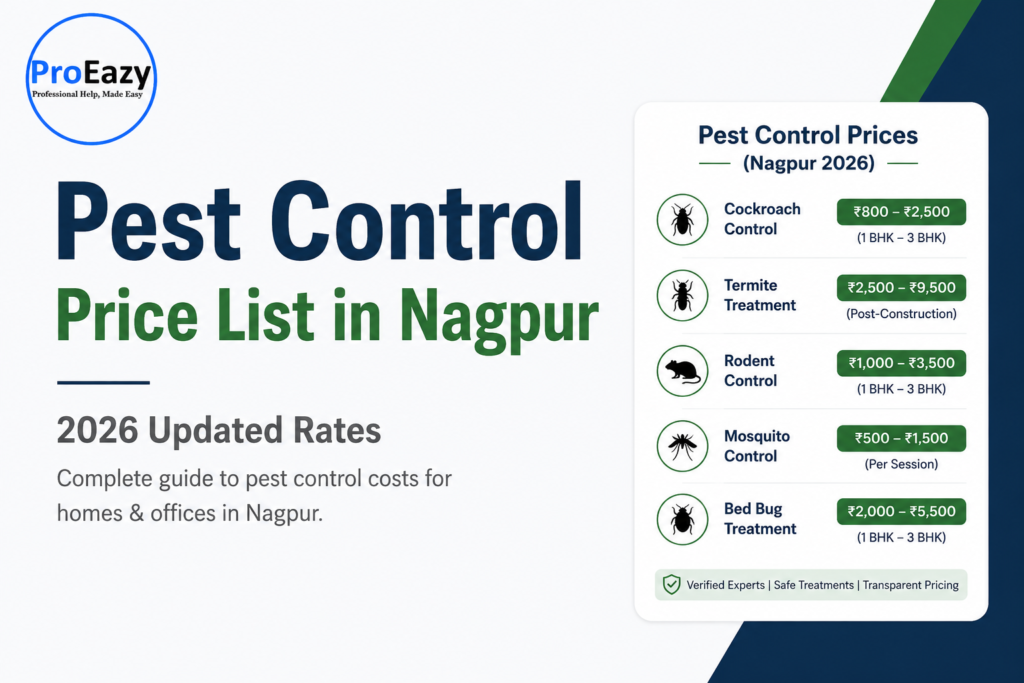 ProEazy
Professional Help, Made Easy

Pest Control
Price List in Nagpur

2026 Updated Rates

Complete guide to pest control costs for homes & offices in Nagpur.

Pest Control Prices
(Nagpur 2026)

Cockroach Control ₹800 – ₹2,500 (1 BHK – 3 BHK)

Termite Treatment ₹2,500 – ₹9,500 (Post-Construction)

Rodent Control ₹1,000 – ₹3,500 (1 BHK – 3 BHK)

Mosquito Control ₹500 – ₹1,500 (Per Session)

Bed Bug Treatment ₹2,000 – ₹5,500 (1 BHK – 3 BHK)

Verified Experts | Safe Treatments | Transparent Pricing